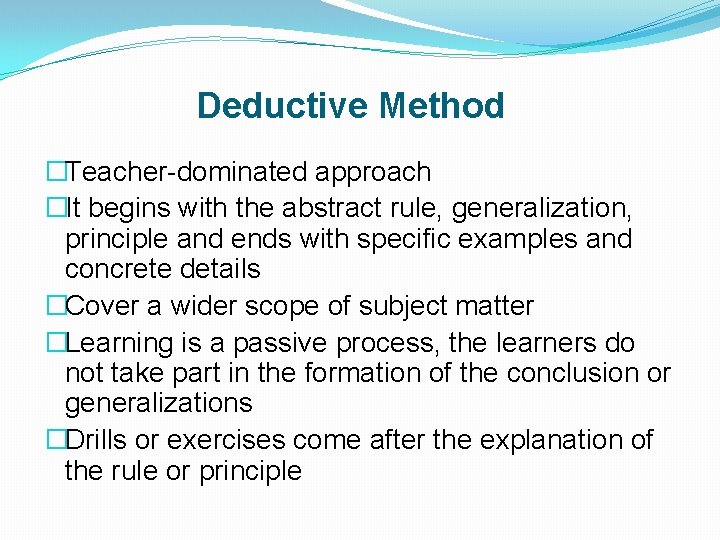 Deductive Method

□Teacher-dominated approach
□It begins with the abstract rule, generalization, principle and ends with specific examples and concrete details
□Cover a wider scope of subject matter
□Learning is a passive process, the learners do not take part in the formation of the conclusion or generalizations
□Drills or exercises come after the explanation of the rule or principle